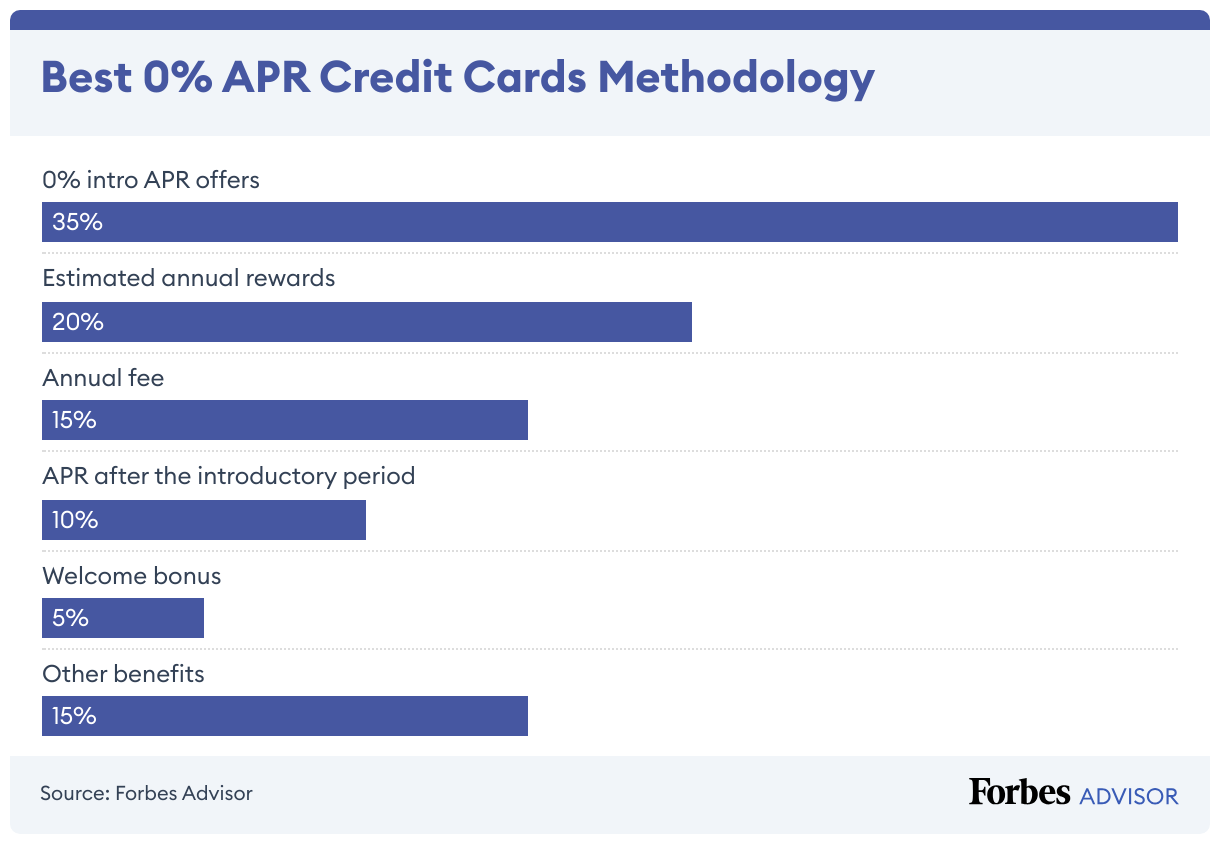 Best 0% APR Credit Cards Methodology

0% intro APR offers

35%

Estimated annual rewards

20%

Annual fee

15%

APR after the introductory period

10%

Welcome bonus

5%

Other benefits

15%

Source: Forbes Advisor

Forbes ADVISOR